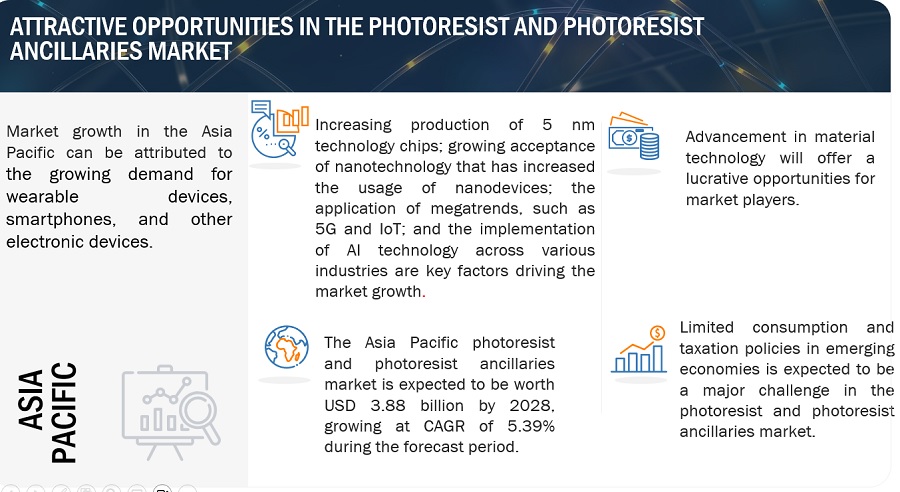 ATTRACTIVE OPPORTUNITIES IN THE PHOTORESIST AND PHOTORESIST ANCILLARIES MARKET

Market growth in the Asia Pacific can be attributed to the growing demand for wearable devices, smartphones, and other electronic devices.

ASIA PACIFIC

Increasing production of 5 nm technology chips; growing acceptance of nanotechnology that has increased the usage of nanodevices; the application of megatrends, such as 5G and IoT; and the implementation of AI technology across various industries are key factors driving the market growth.

The Asia Pacific photoresist and photoresist ancillaries market is expected to be worth USD 3.88 billion by 2028, growing at CAGR of 5.39% during the forecast period.

Advancement in material technology will offer a lucrative opportunities for market players.

Limited consumption and taxation policies in emerging economies is expected to be a major challenge in the photoresist and photoresist ancillaries market.